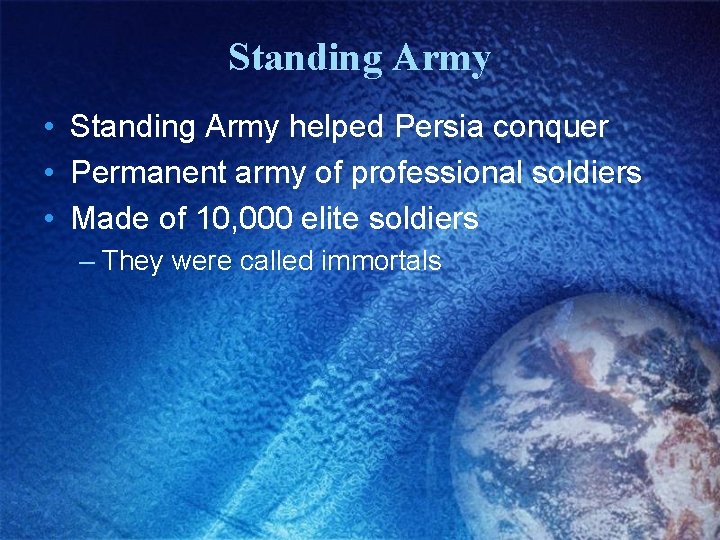 Standing Army

• Standing Army helped Persia conquer
• Permanent army of professional soldiers
• Made of 10,000 elite soldiers
– They were called immortals